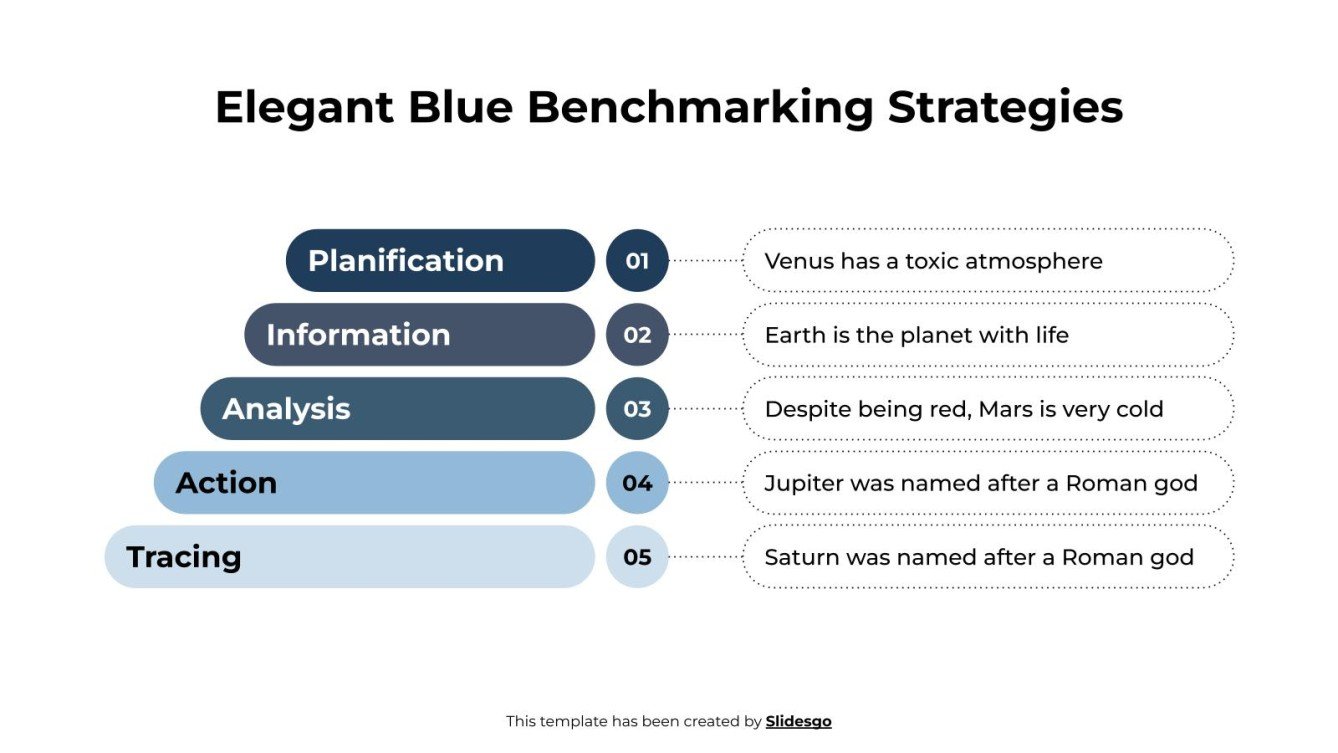 Elegant Blue Benchmarking Strategies

Planification
01
Venus has a toxic atmosphere

Information
02
Earth is the planet with life

Analysis
03
Despite being red, Mars is very cold

Action
04
Jupiter was named after a Roman god

Tracing
05
Saturn was named after a Roman god

This template has been created by Slidesgo